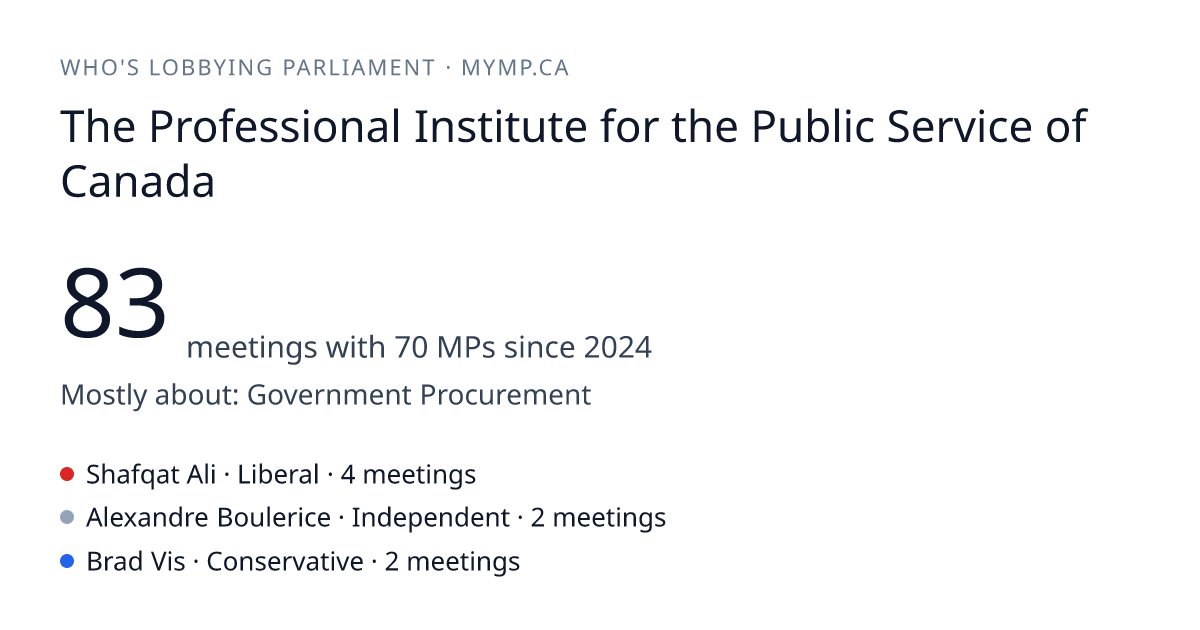 WHO'S LOBBYING PARLIAMENT · MYMP.CA

The Professional Institute for the Public Service of Canada

83 meetings with 70 MPs since 2024

Mostly about: Government Procurement

Shafqat Ali · Liberal · 4 meetings

Alexandre Boulerice · Independent · 2 meetings

Brad Vis · Conservative · 2 meetings